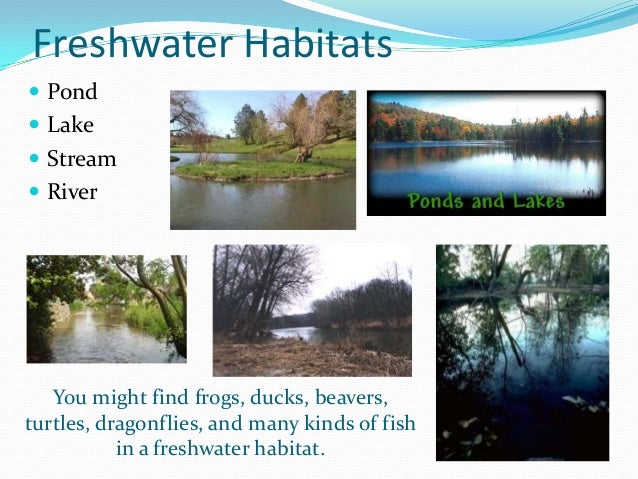 Freshwater Habitats

- Pond
- Lake
- Stream
- River

Ponds and Lakes

You might find frogs, ducks, beavers, turtles, dragonflies, and many kinds of fish in a freshwater habitat.